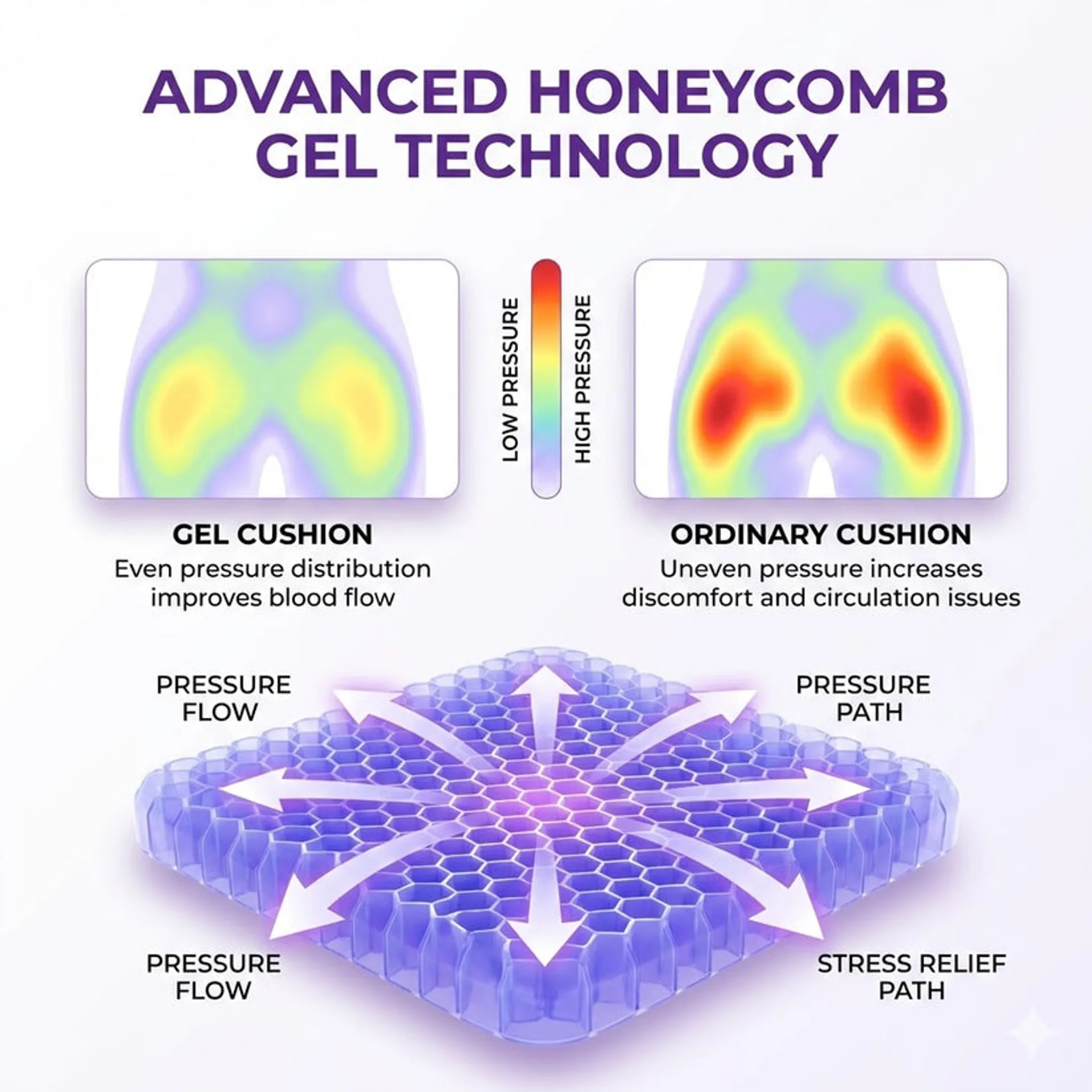 ADVANCED HONEYCOMB GEL TECHNOLOGY

LOW PRESSURE

HIGH PRESSURE

GEL CUSHION
Even pressure distribution improves blood flow

ORDINARY CUSHION
Uneven pressure increases discomfort and circulation issues

PRESSURE FLOW

PRESSURE PATH

PRESSURE FLOW

STRESS RELIEF PATH